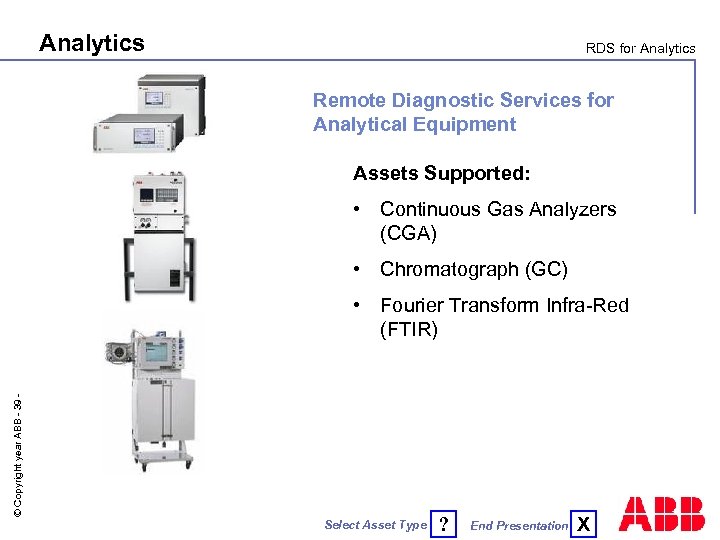 Analytics

RDS for Analytics

Remote Diagnostic Services for Analytical Equipment

Assets Supported:

• Continuous Gas Analyzers (CGA)

• Chromatograph (GC)

• Fourier Transform Infra-Red (FTIR)

© Copyright year ABB - 39 -

Select Asset Type ?

End Presentation X

ABB